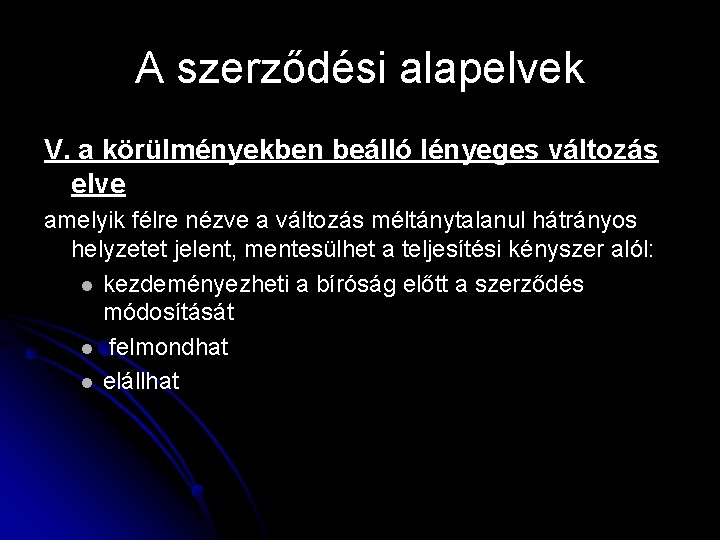 A szerződési alapelvek

V. a körülményekben beálló lényeges változás elve

amelyik félre nézve a változás méltánytalanul hátrányos helyzetet jelent, mentesülhet a teljesítési kényszer alól:

- kezdeményezheti a bíróság előtt a szerződés módosítását
- felmondhat
- elállhat